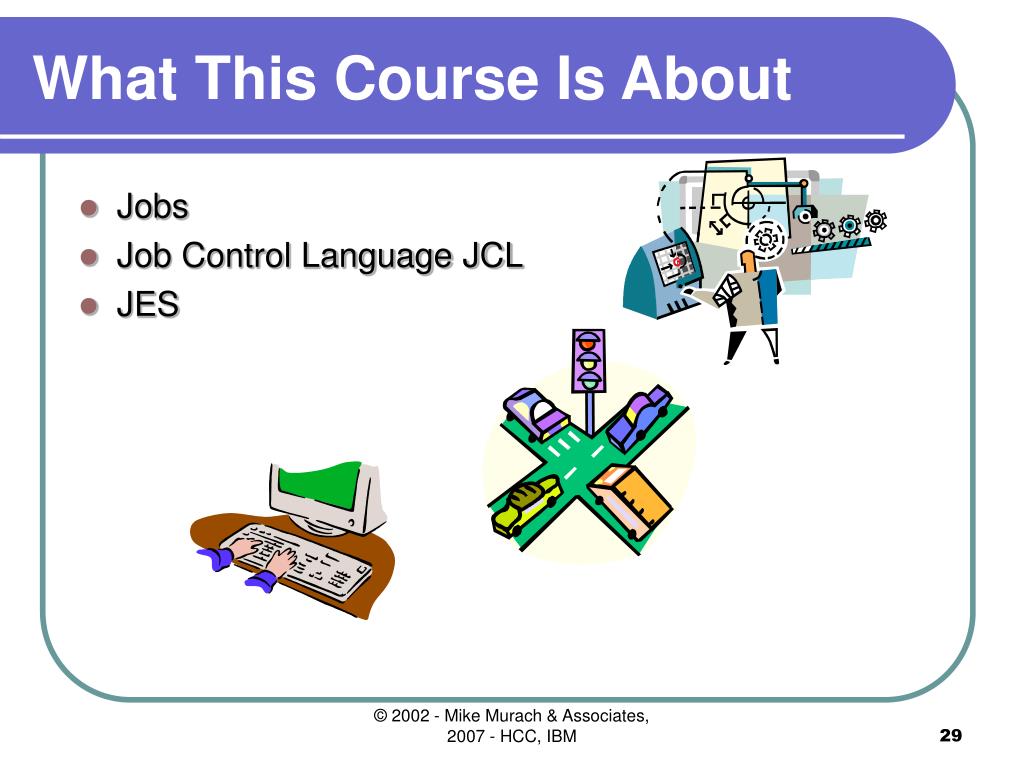 What This Course Is About

- Jobs
- Job Control Language JCL
- JES

© 2002 - Mike Murach & Associates, 2007 - HCC, IBM

29